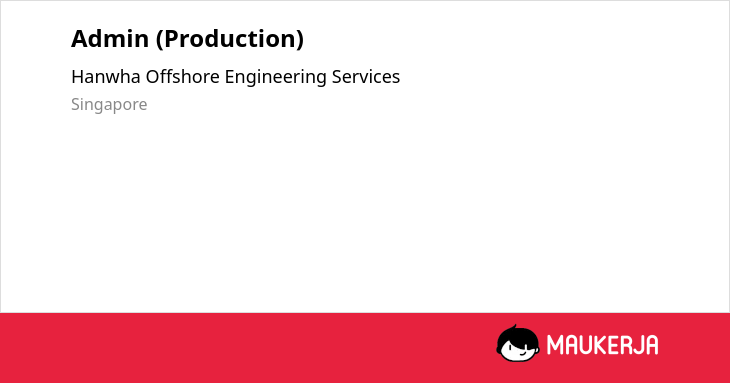 Admin (Production)

Hanwha Offshore Engineering Services

Singapore

MAUKERJA